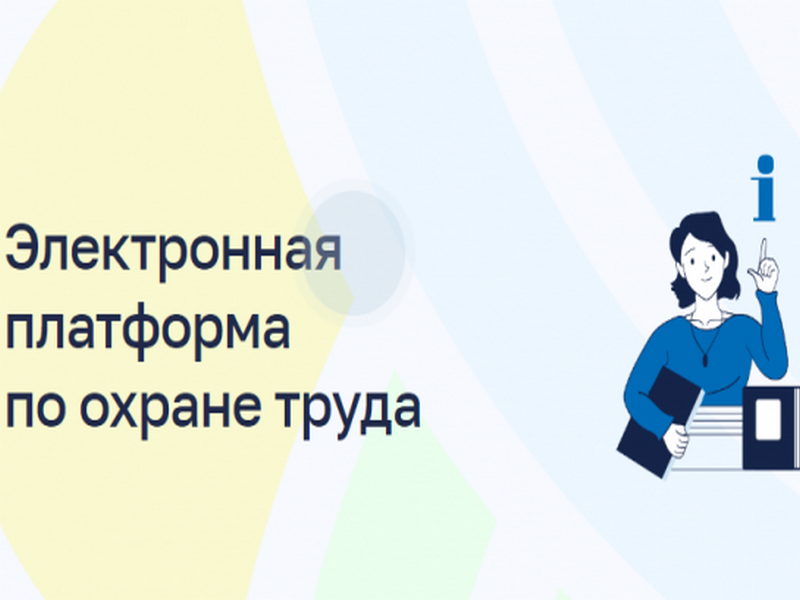 Электронная платформа по охране труда

i